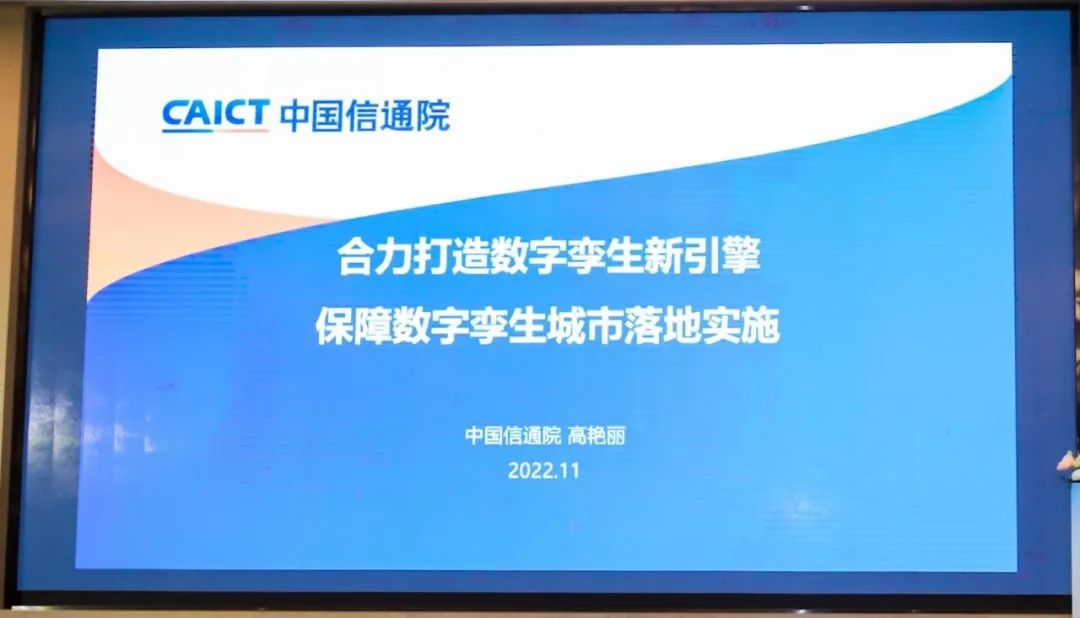 CAICT 中国信通院

合力打造数字孪生新引擎
保障数字孪生城市落地实施

中国信通院 高艳丽
2022.11